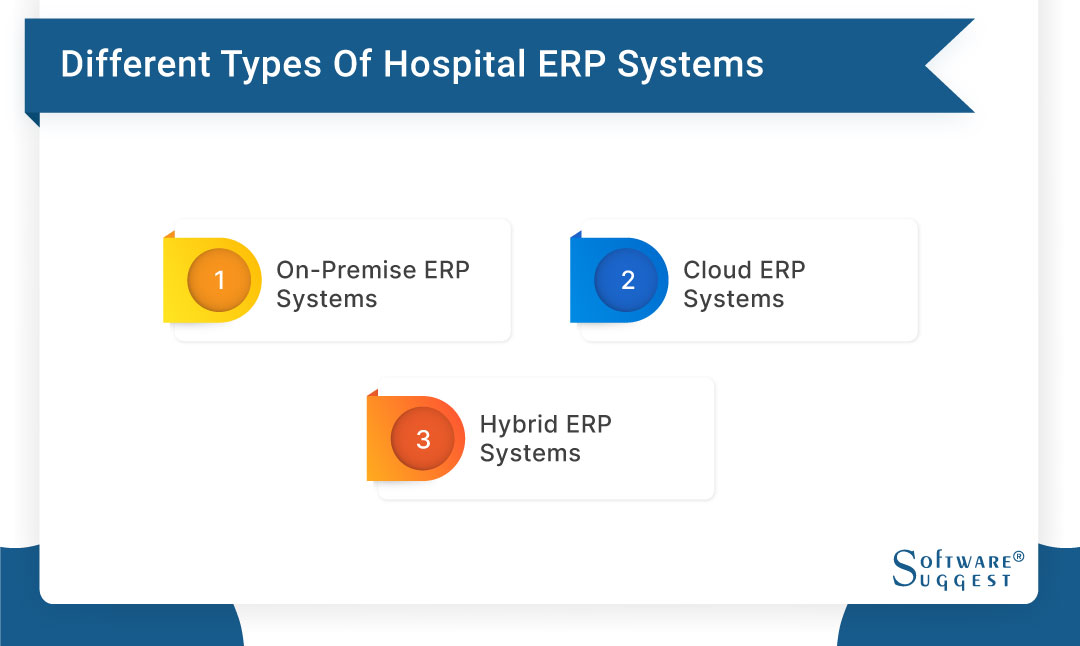 Different Types Of Hospital ERP Systems

1 On-Premise ERP Systems

2 Cloud ERP Systems

3 Hybrid ERP Systems

SOFTWARE® SUGGEST